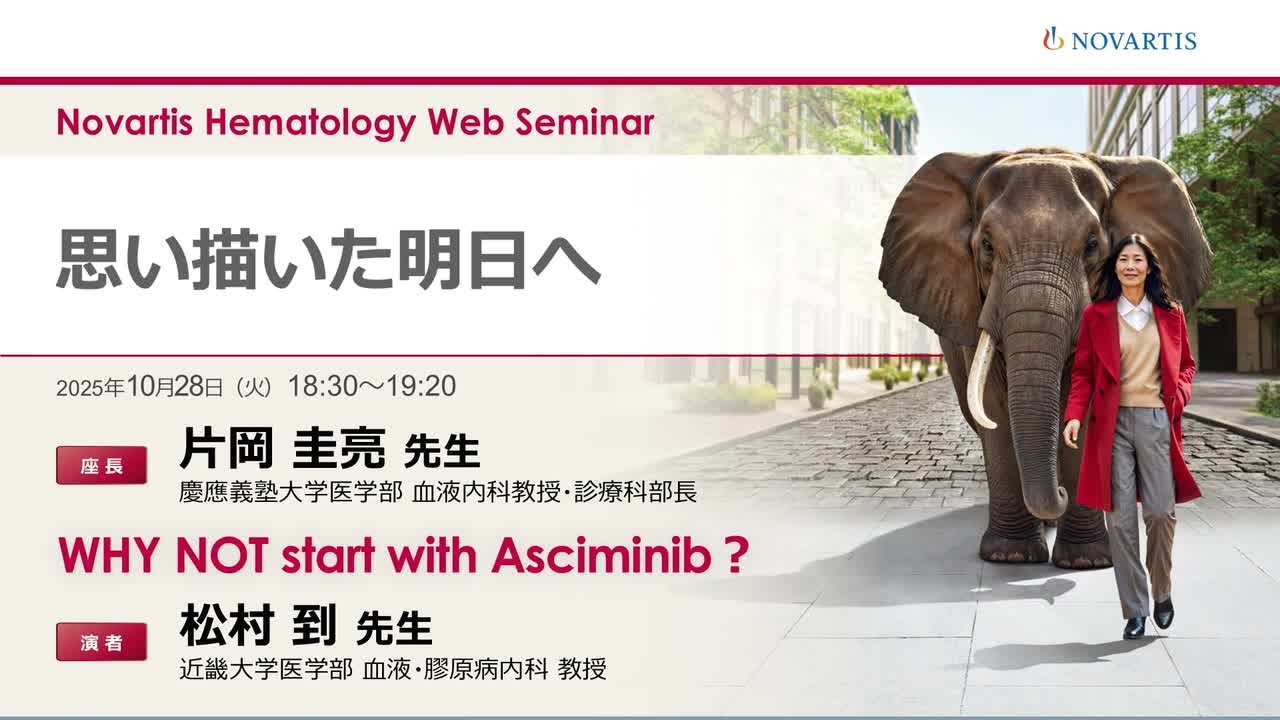 NOVARTIS

Novartis Hematology Web Seminar

思い描いた明日へ

2025年10月28日（火）18:30～19:20

座長
片岡 圭亮 先生
慶應義塾大学医学部 血液内科教授・診療科部長

WHY NOT start with Asciminib ?

演者
松村 到 先生
近畿大学医学部 血液・膠原病内科 教授